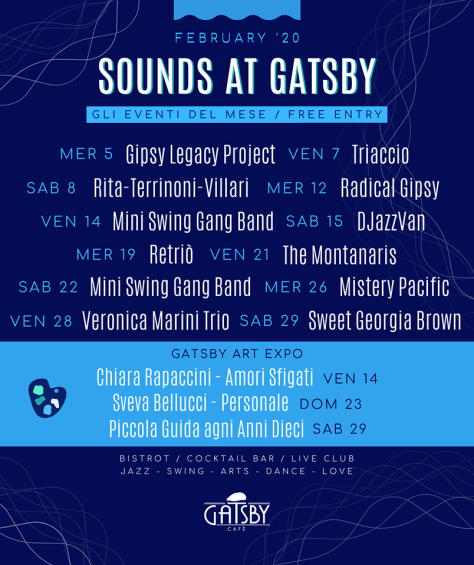 FEBRUARY '20

SOUNDS AT GATSBY

GLI EVENTI DEL MESE / FREE ENTRY

MER 5 Gipsy Legacy Project VEN 7 Triaccio
SAB 8 Rita-Terrinoni-Villari MER 12 Radical Gipsy
VEN 14 Mini Swing Gang Band SAB 15 DJazzVan
MER 19 Retriò VEN 21 The Montanaris
SAB 22 Mini Swing Gang Band MER 26 Mistery Pacific
VEN 28 Veronica Marini Trio SAB 29 Sweet Georgia Brown

GATSBY ART EXPO

Chiara Rapaccini - Amori Sfigati VEN 14
Sveva Bellucci - Personale DOM 23
Piccola Guida agni Anni Dieci SAB 29

BISTROT / COCKTAIL BAR / LIVE CLUB
JAZZ - SWING - ARTS - DANCE - LOVE

GATSBY
CAFÈ